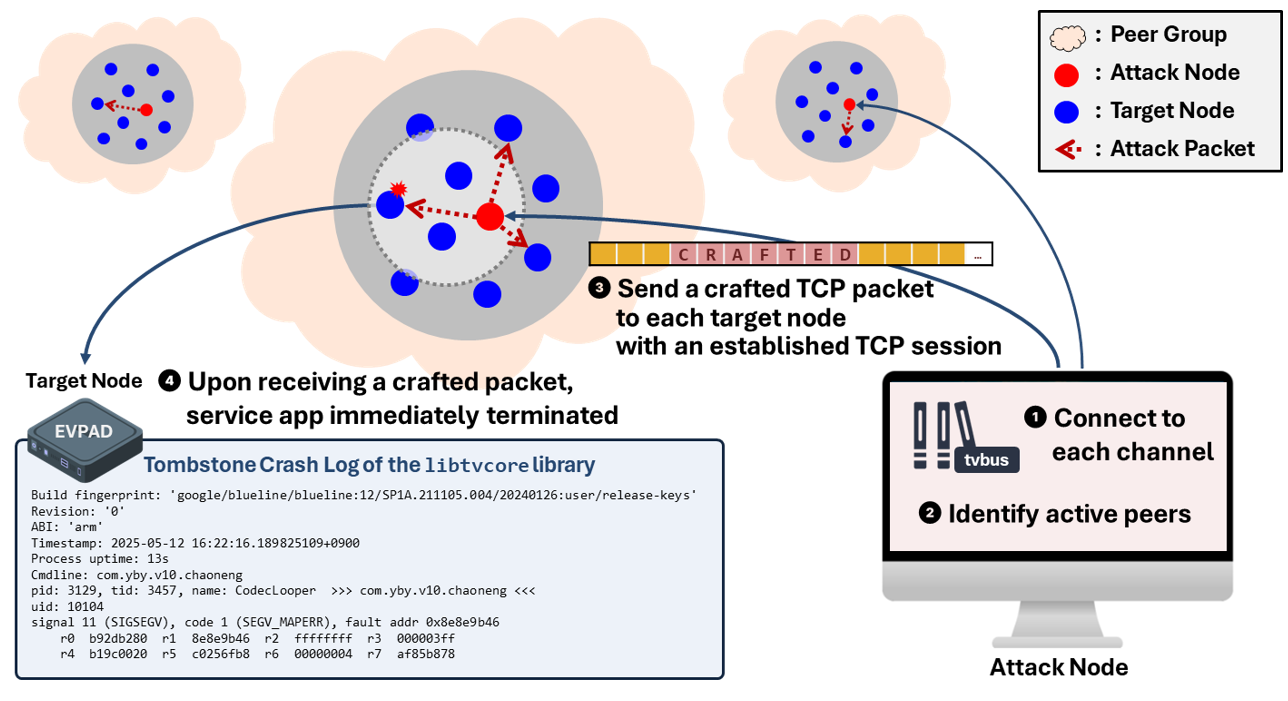 : Peer Group
: Attack Node
: Target Node
: Attack Packet

C R A F T E D ...

❸ Send a crafted TCP packet to each target node with an established TCP session

Target Node ❹ Upon receiving a crafted packet, service app immediately terminated

EVPAD

Tombstone Crash Log of the libtvcore library

Build fingerprint: 'google/blueline/blueline:12/SP1A.211105.004/20240126:user/release-keys'
Revision: '0'
ABI: 'arm'
Timestamp: 2025-05-12 16:22:16.189825109+0900
Process uptime: 13s
Cmdline: com.yby.v10.chaoneng
pid: 3129, tid: 3457, name: CodecLooper >>> com.yby.v10.chaoneng <<<
uid: 10104
signal 11 (SIGSEGV), code 1 (SEGV_MAPERR), fault addr 0x8e8e9b46
r0 b92db280 r1 8e8e9b46 r2 ffffffff r3 000003ff
r4 b19c0020 r5 c0256fb8 r6 00000004 r7 af85b878

tvbus

❶ Connect to each channel

❷ Identify active peers

Attack Node